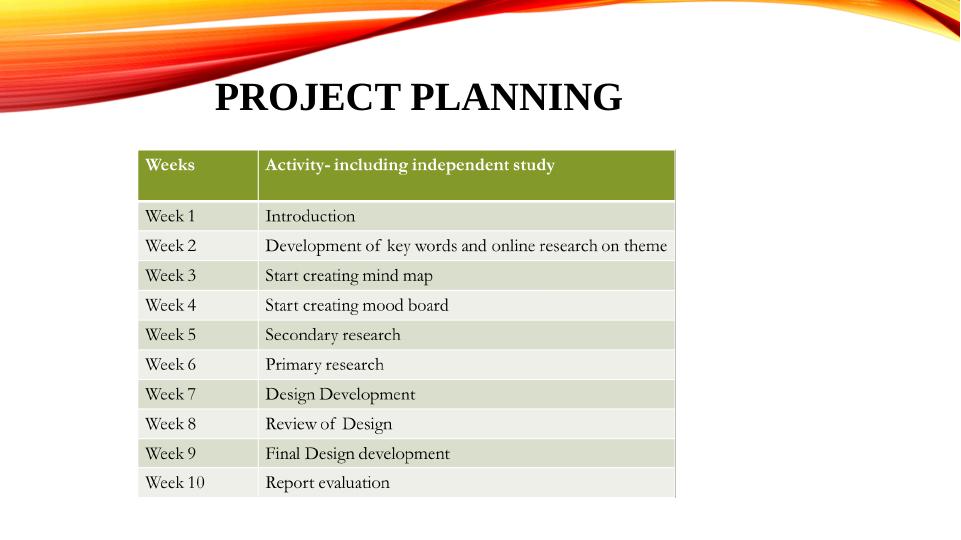 PROJECT PLANNING

| Weeks | Activity- including independent study |
|---|---|
| Week 1 | Introduction |
| Week 2 | Development of key words and online research on theme |
| Week 3 | Start creating mind map |
| Week 4 | Start creating mood board |
| Week 5 | Secondary research |
| Week 6 | Primary research |
| Week 7 | Design Development |
| Week 8 | Review of Design |
| Week 9 | Final Design development |
| Week 10 | Report evaluation |